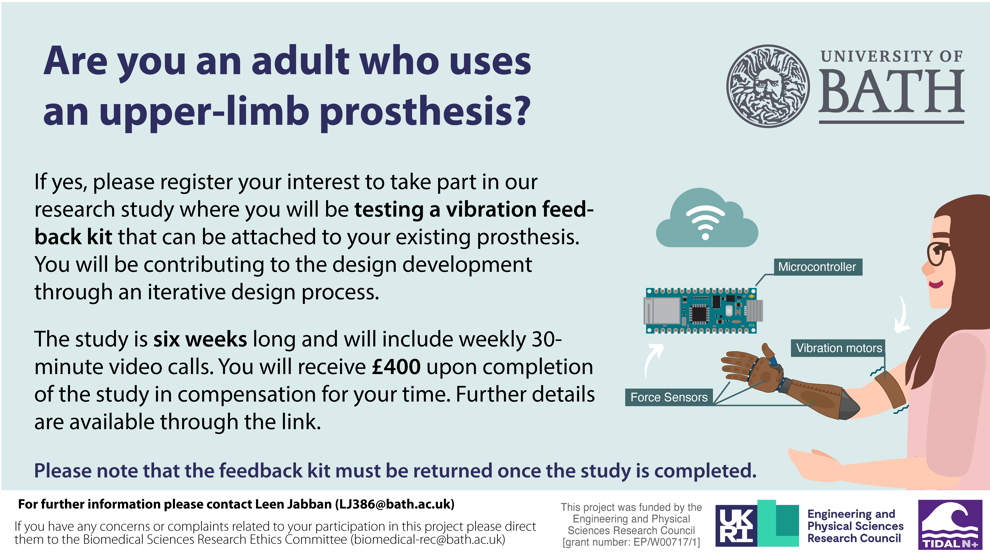 Are you an adult who uses an upper-limb prosthesis?

UNIVERSITY OF BATH

If yes, please register your interest to take part in our research study where you will be testing a vibration feedback kit that can be attached to your existing prosthesis. You will be contributing to the design development through an iterative design process.

The study is six weeks long and will include weekly 30-minute video calls. You will receive £400 upon completion of the study in compensation for your time. Further details are available through the link.

Microcontroller

Vibration motors

Force Sensors

Please note that the feedback kit must be returned once the study is completed.

For further information please contact Leen Jabban (LJ386@bath.ac.uk)

If you have any concerns or complaints related to your participation in this project please direct them to the Biomedical Sciences Research Ethics Committee (biomedical-rec@bath.ac.uk)

This project was funded by the Engineering and Physical Sciences Research Council [grant number: EP/W00717/1]

UKRI

Engineering and Physical Sciences Research Council

TIDAL N+